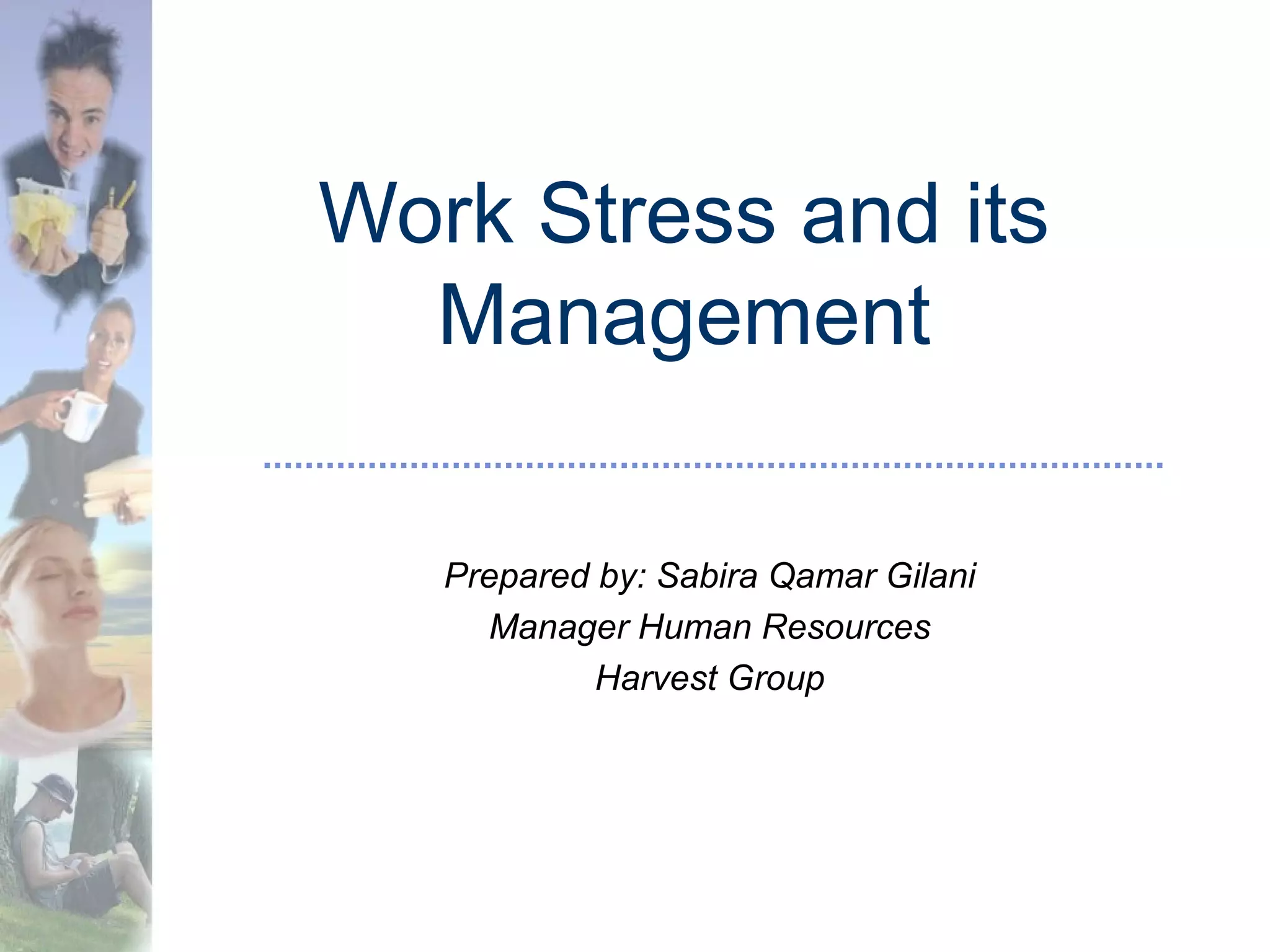 Work Stress and its Management

Prepared by: Sabira Qamar Gilani
Manager Human Resources
Harvest Group